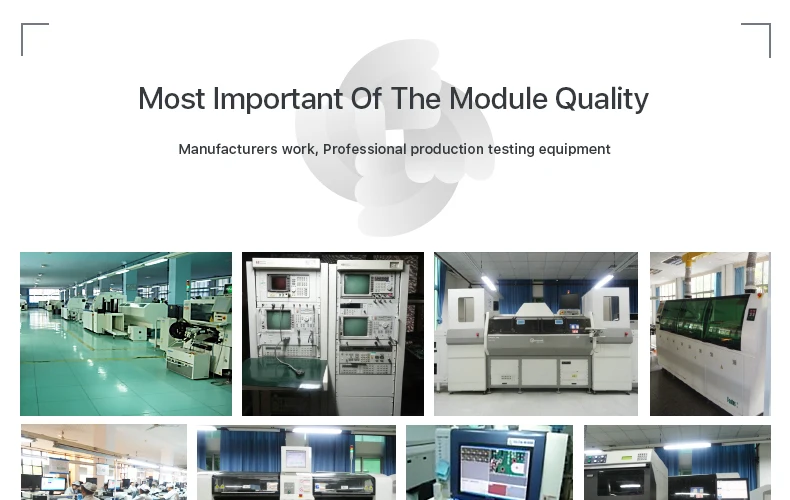 Most Important Of The Module Quality

Manufacturers work, Professional production testing equipment